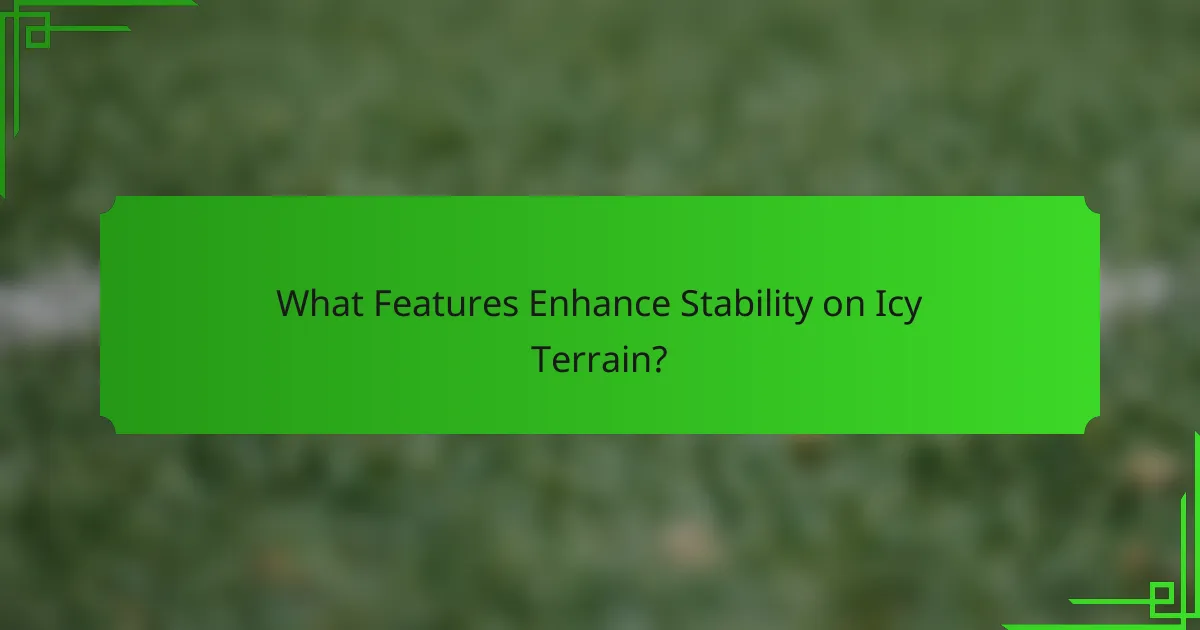 What Features Enhance Stability on Icy Terrain?